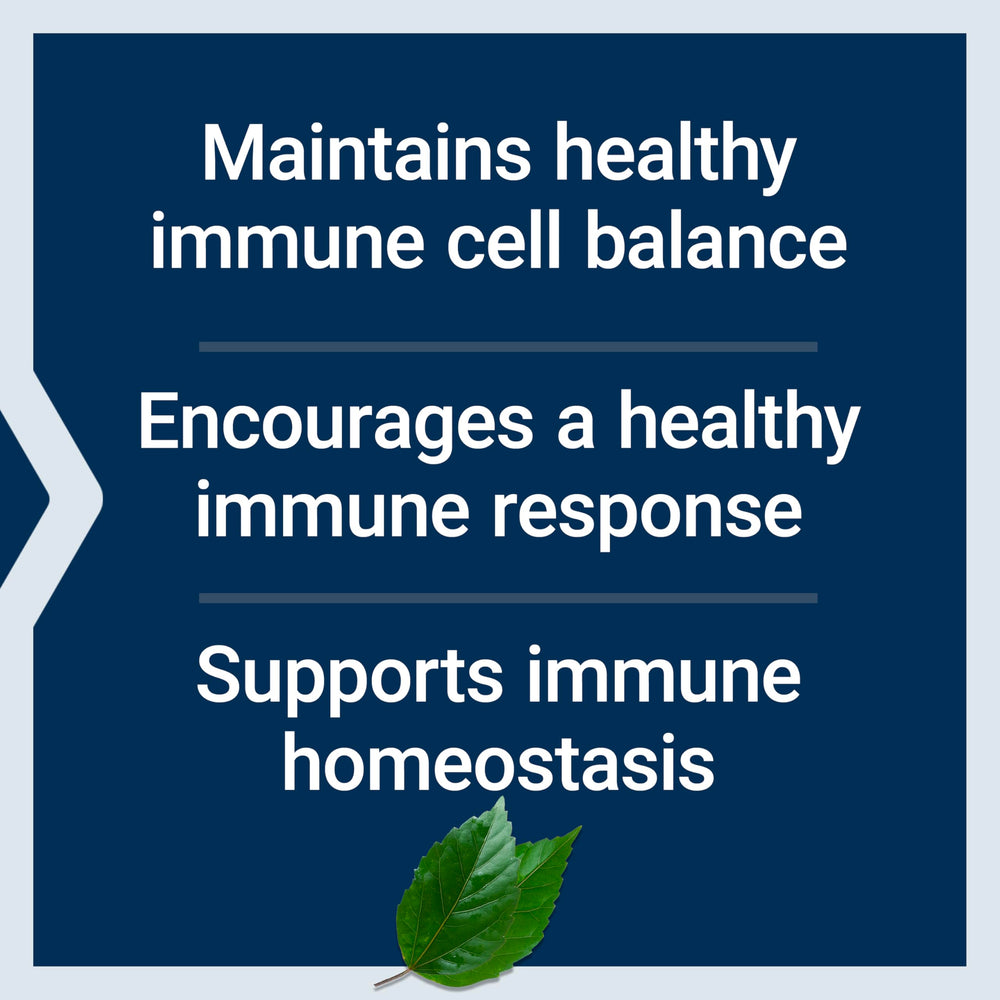 Maintains healthy immune cell balance

Encourages a healthy immune response

Supports immune homeostasis